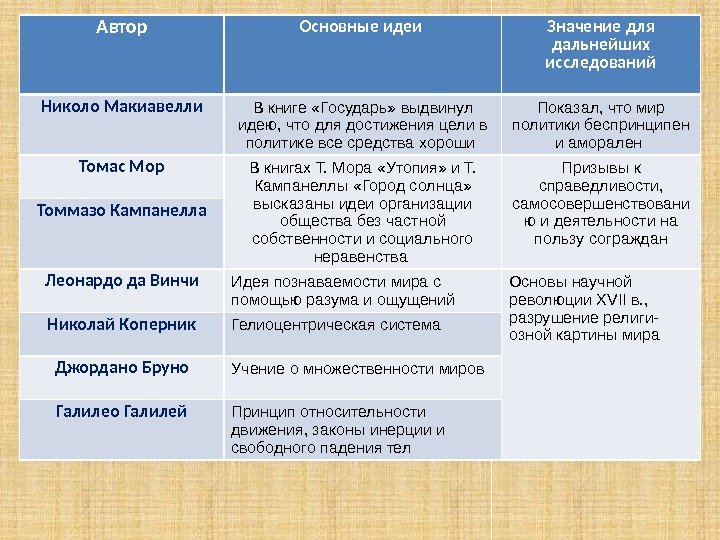 | Автор | Основные идеи | Значение для дальнейших исследований |
|---|---|---|
| Николо Макиавелли | В книге «Государь» выдвинул идею, что для достижения цели в политике все средства хороши | Показал, что мир политики беспринципен и аморален |
| Томас Мор | В книгах Т. Мора «Утопия» и Т. Кампанеллы «Город солнца» высказаны идеи организации общества без частной собственности и социального неравенства | Призывы к справедливости, самосовершенствованию и деятельности на пользу сограждан |
| Томмазо Кампанелла | | |
| Леонардо да Винчи | Идея познаваемости мира с помощью разума и ощущений | Основы научной революции XVII в., разрушение религиозной картины мира |
| Николай Коперник | Гелиоцентрическая система | |
| Джордано Бруно | Учение о множественности миров | |
| Галилео Галилей | Принцип относительности движения, законы инерции и свободного падения тел | |